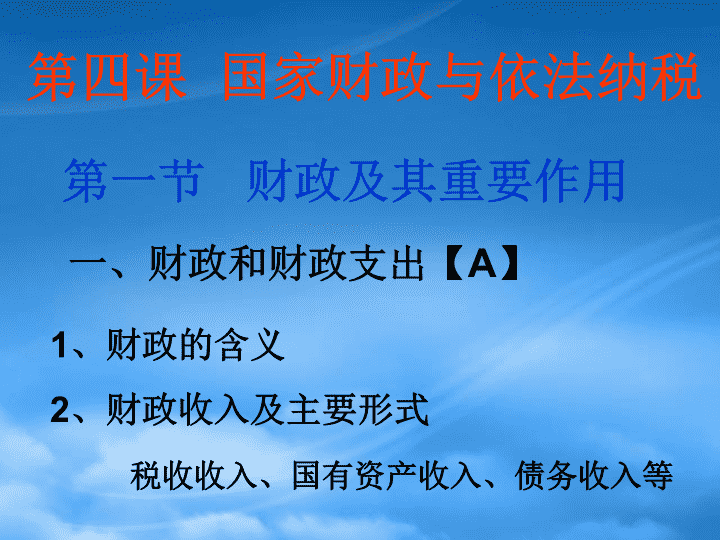 第四课 国家财政与依法纳税

第一节 财政及其重要作用

一、财政和财政支出【A】

1、财政的含义

2、财政收入及主要形式

税收收入、国有资产收入、债务收入等